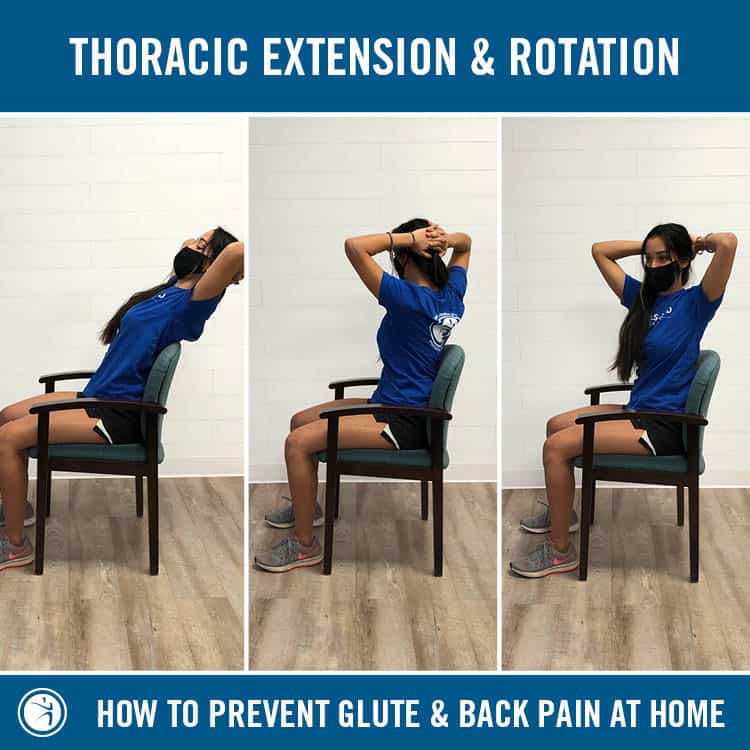 THORACIC EXTENSION & ROTATION

HOW TO PREVENT GLUTE & BACK PAIN AT HOME